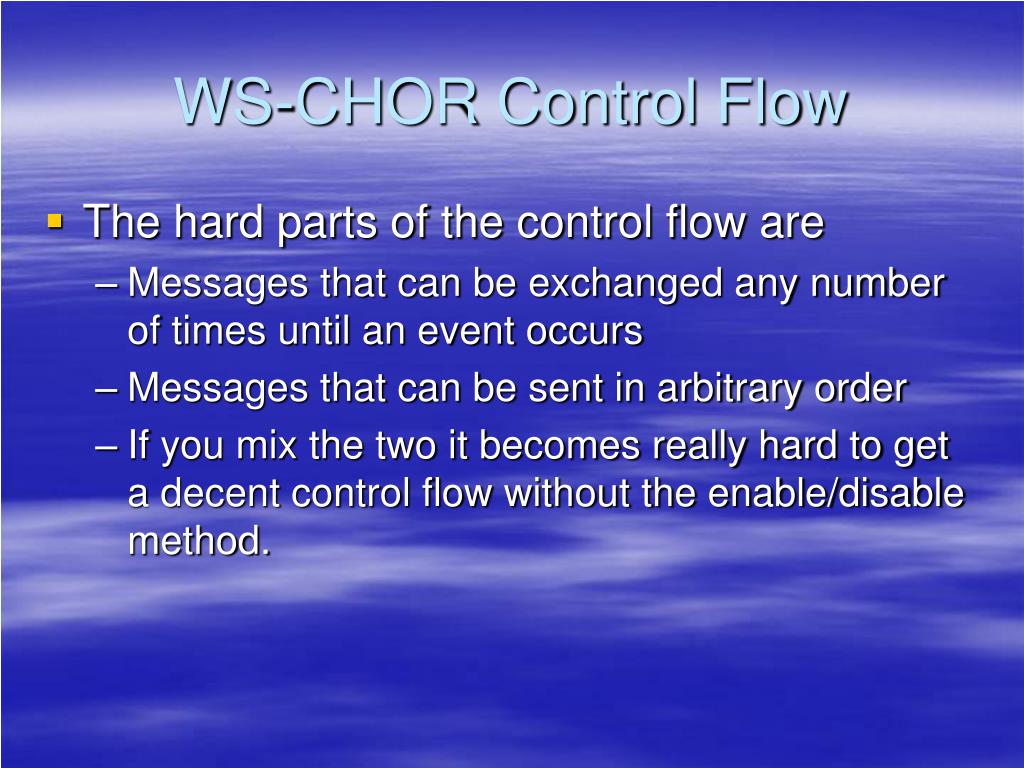 WS-CHOR Control Flow

▪ The hard parts of the control flow are

– Messages that can be exchanged any number of times until an event occurs

– Messages that can be sent in arbitrary order

– If you mix the two it becomes really hard to get a decent control flow without the enable/disable method.